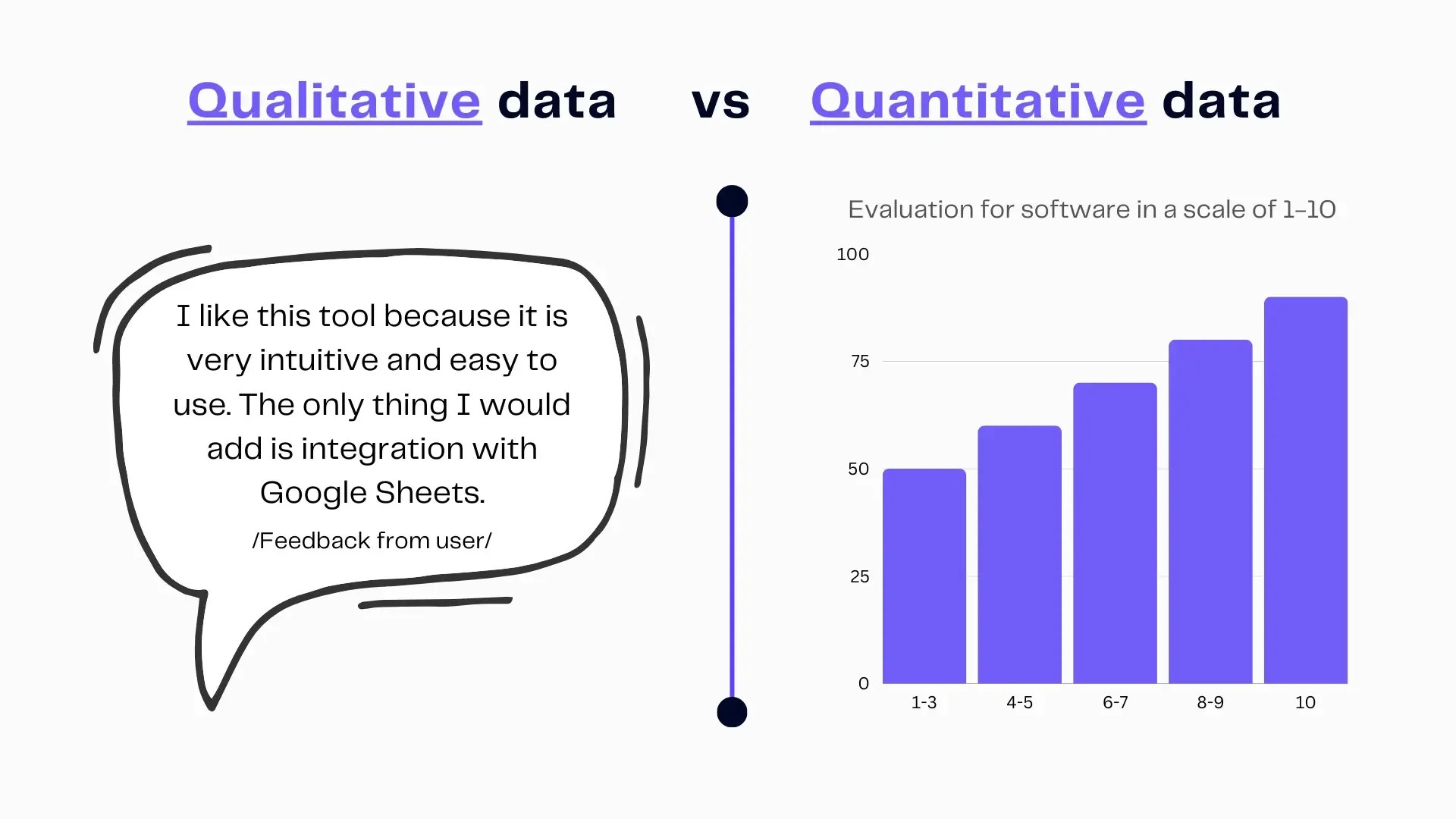 Qualitative data vs Quantitative data

I like this tool because it is very intuitive and easy to use. The only thing I would add is integration with Google Sheets.

/Feedback from user/

Evaluation for software in a scale of 1-10

100
75
50
25
0

1-3
4-5
6-7
8-9
10